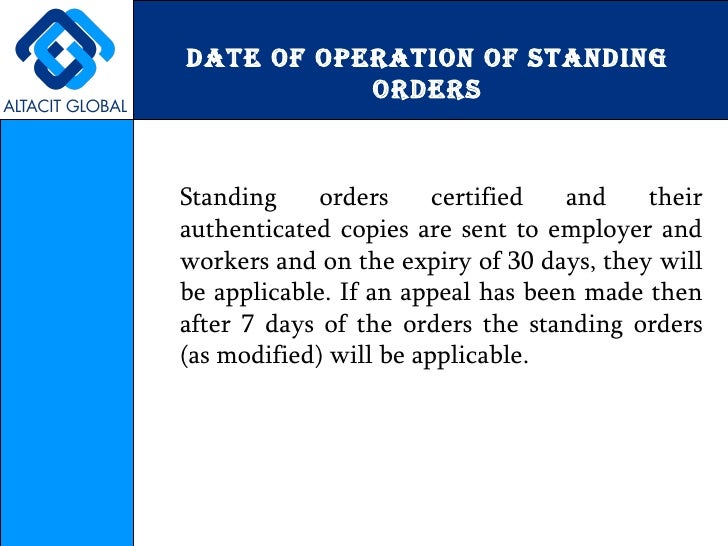 ALTACIT GLOBAL

DATE OF OPERATION OF STANDING ORDERS

Standing orders certified and their authenticated copies are sent to employer and workers and on the expiry of 30 days, they will be applicable. If an appeal has been made then after 7 days of the orders the standing orders (as modified) will be applicable.